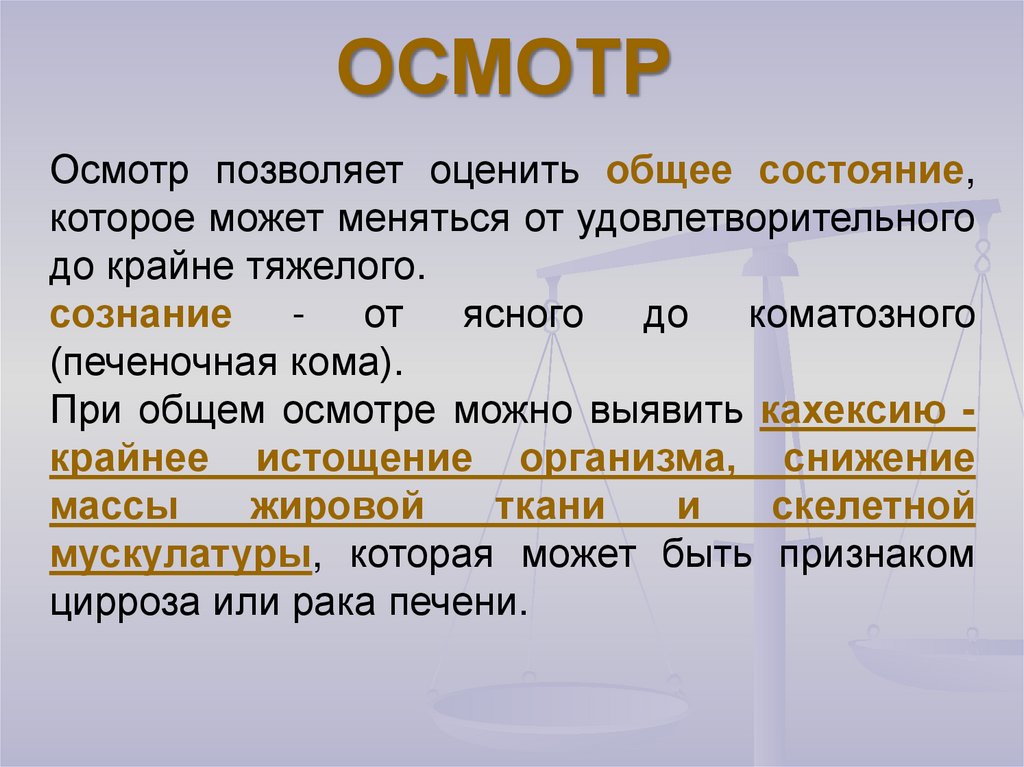 ОСМОТР

Осмотр позволяет оценить общее состояние, которое может меняться от удовлетворительного до крайне тяжелого.

сознание - от ясного до коматозного (печеночная кома).

При общем осмотре можно выявить кахексию - крайнее истощение организма, снижение массы жировой ткани и скелетной мускулатуры, которая может быть признаком цирроза или рака печени.